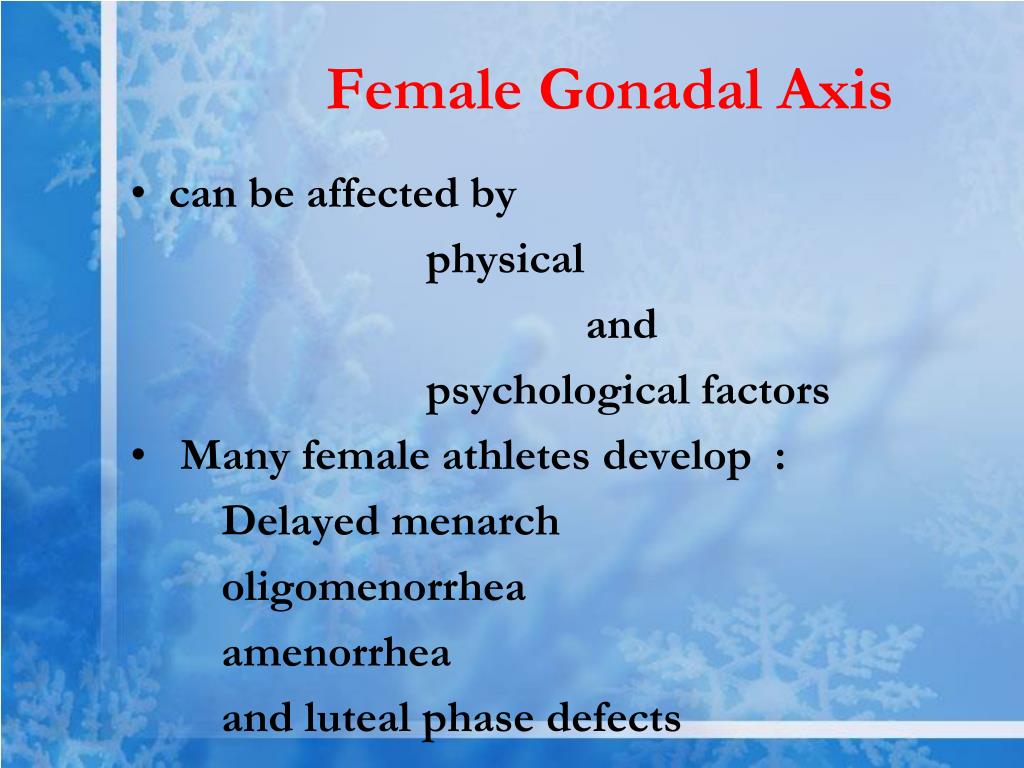 Female Gonadal Axis

• can be affected by
physical
and
psychological factors

• Many female athletes develop :
Delayed menarch
oligomenorrhea
amenorrhea
and luteal phase defects